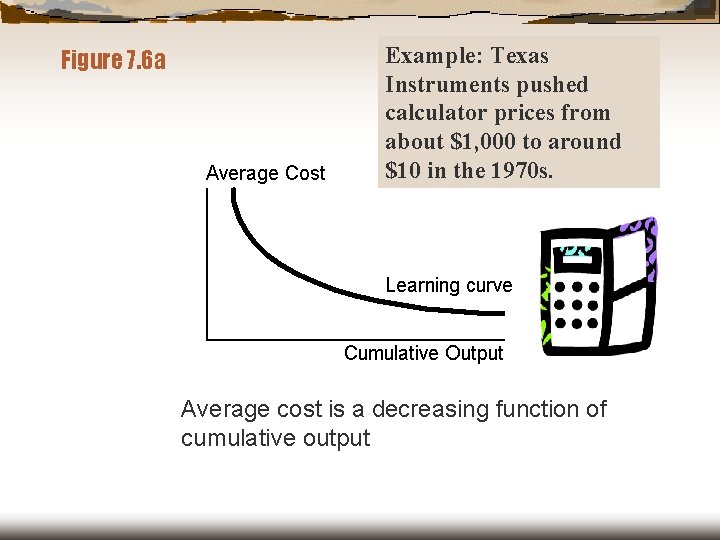 Figure 7.6a

Example: Texas Instruments pushed calculator prices from about \$1,000 to around \$10 in the 1970s.

Average Cost

Learning curve

Cumulative Output

Average cost is a decreasing function of cumulative output